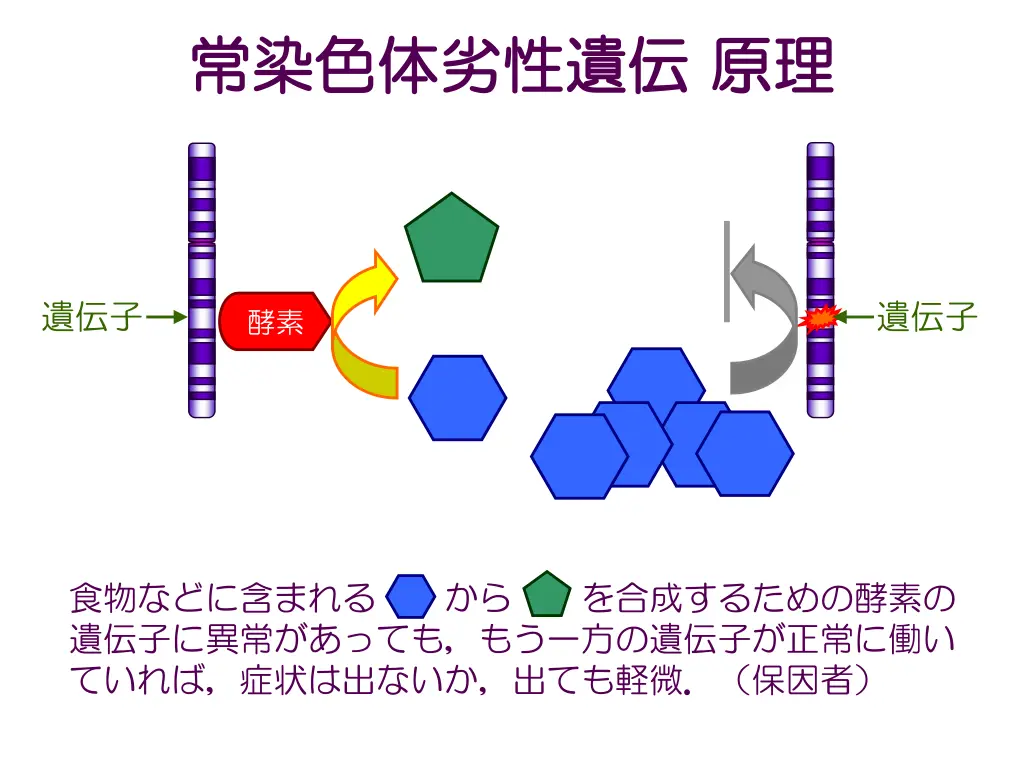 常染色体劣性遺伝 原理

遺伝子

酵素

遺伝子

食物などに含まれる から を合成するための酵素の遺伝子に異常があっても，もう一方の遺伝子が正常に働いていれば，症状は出ないか，出ても軽微．（保因者）